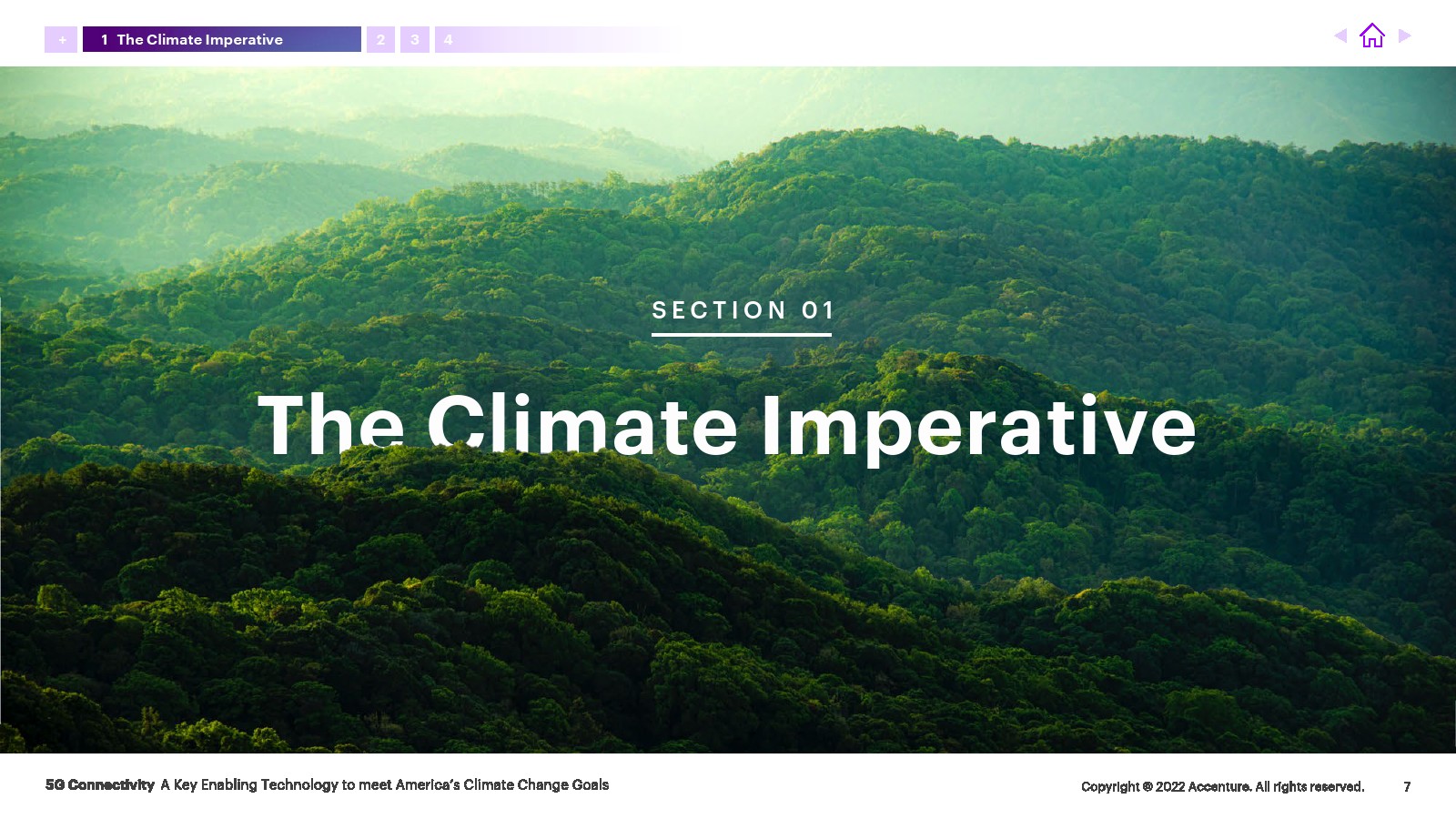 + 1 The Climate Imperative 2 3 4

SECTION 01

The Climate Imperative

5G Connectivity A Key Enabling Technology to meet America's Climate Change Goals

Copyright © 2022 Accenture. All rights reserved. 7